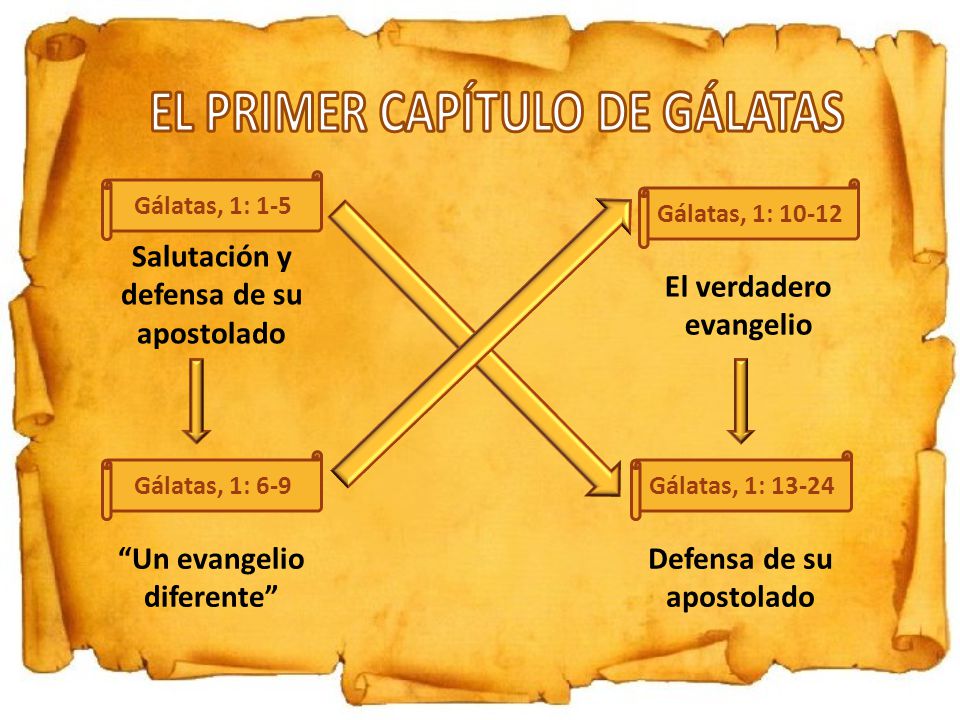 EL PRIMER CAPÍTULO DE GÁLATAS

Gálatas, 1: 1-5

Salutación y defensa de su apostolado

Gálatas, 1: 6-9

“Un evangelio diferente”

Gálatas, 1: 10-12

El verdadero evangelio

Gálatas, 1: 13-24

Defensa de su apostolado